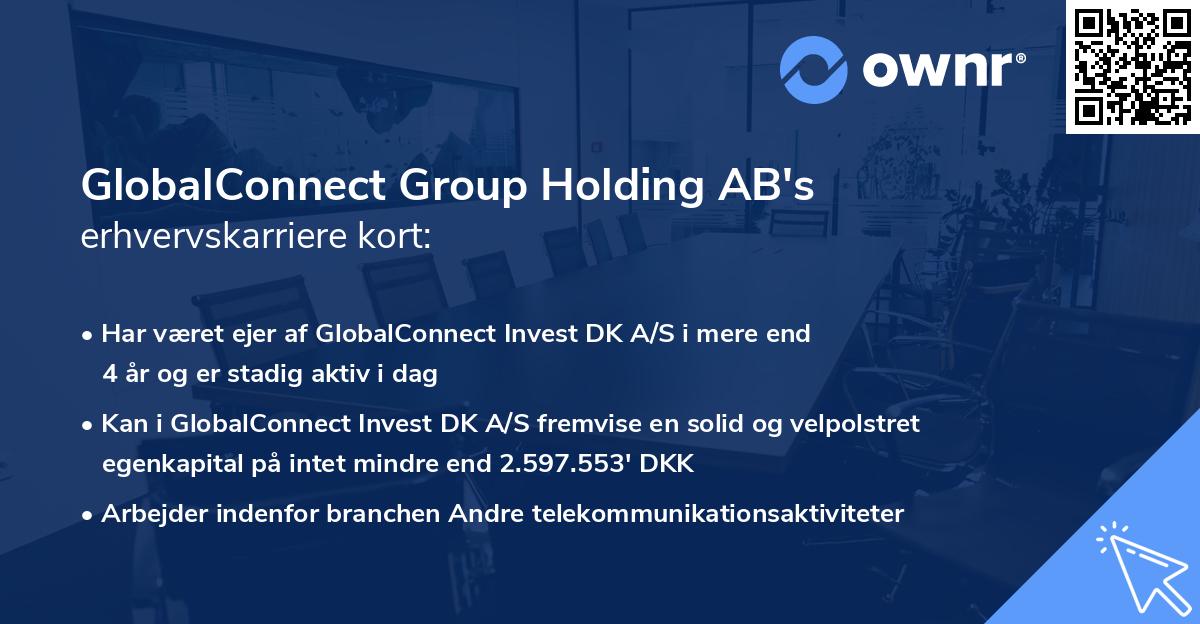 ownr®

GlobalConnect Group Holding AB's
erhvervskarriere kort:

• Har været ejer af GlobalConnect Invest DK A/S i mere end 4 år og er stadig aktiv i dag

• Kan i GlobalConnect Invest DK A/S fremvise en solid og velpolstret egenkapital på intet mindre end 2.597.553' DKK

• Arbejder indenfor branchen Andre telekommunikationsaktiviteter